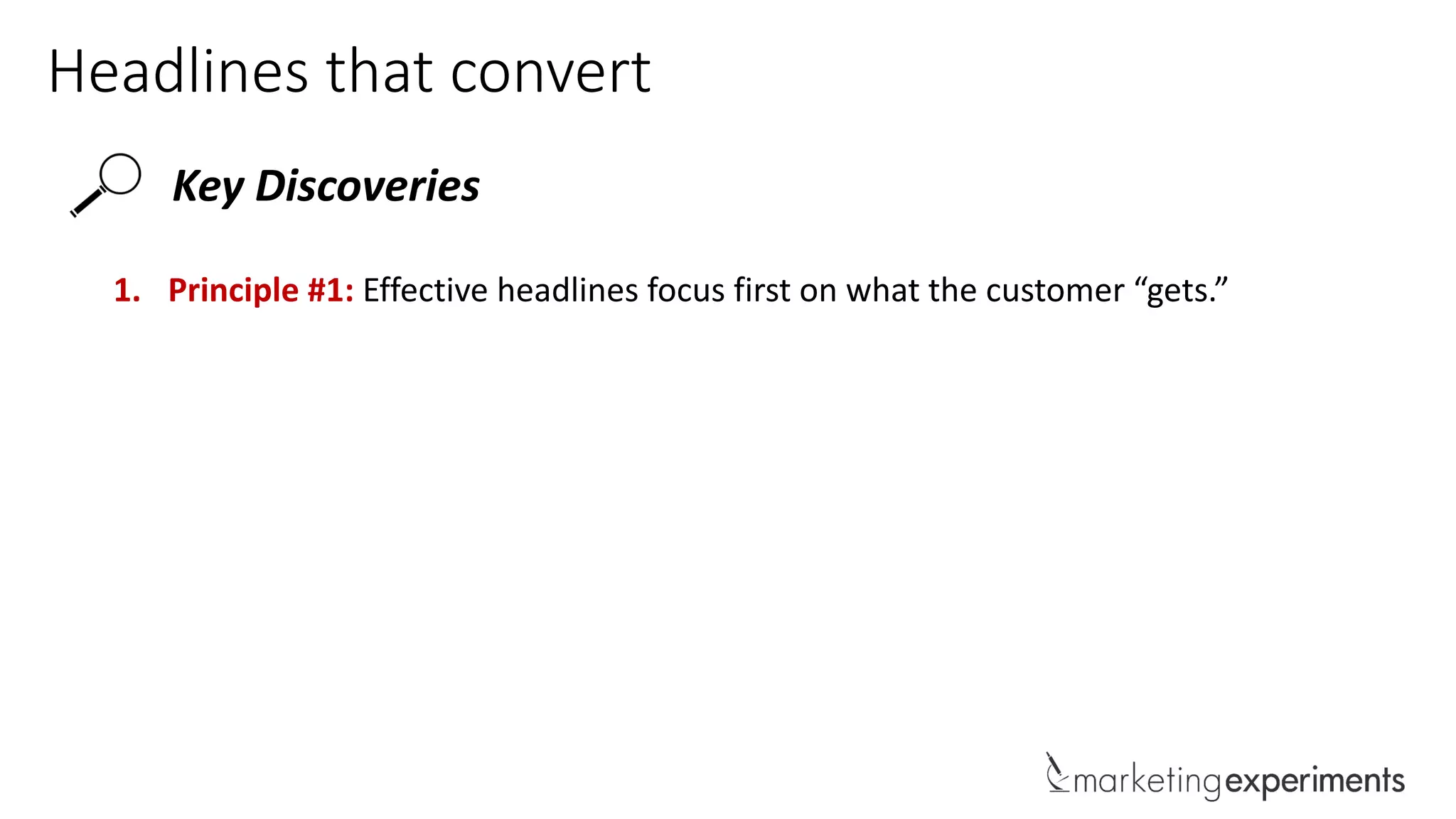 Headlines that convert

Key Discoveries

1. Principle #1: Effective headlines focus first on what the customer “gets.”

marketingexperiments